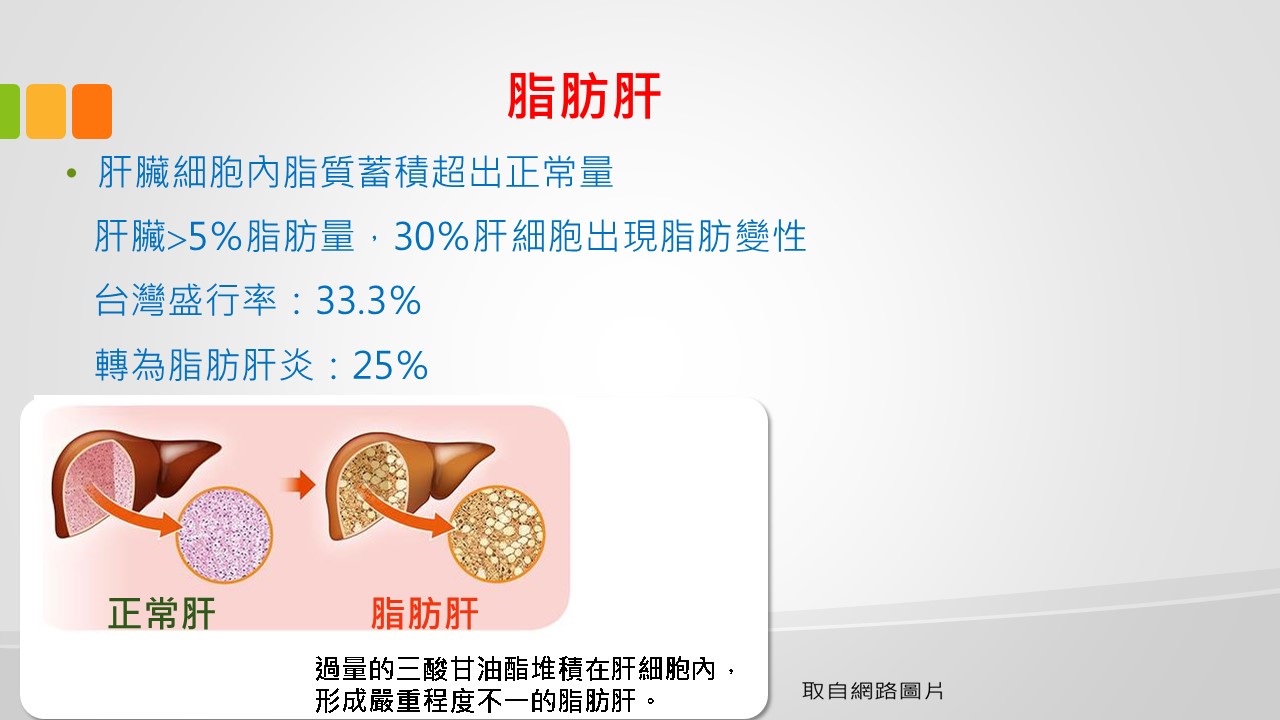 脂肪肝

• 肝臟細胞內脂質蓄積超出正常量

肝臟>5%脂肪量，30%肝細胞出現脂肪變性

台灣盛行率：33.3%

轉為脂肪肝炎：25%

正常肝

脂肪肝

過量的三酸甘油酯堆積在肝細胞內，形成嚴重程度不一的脂肪肝。

取自網路圖片